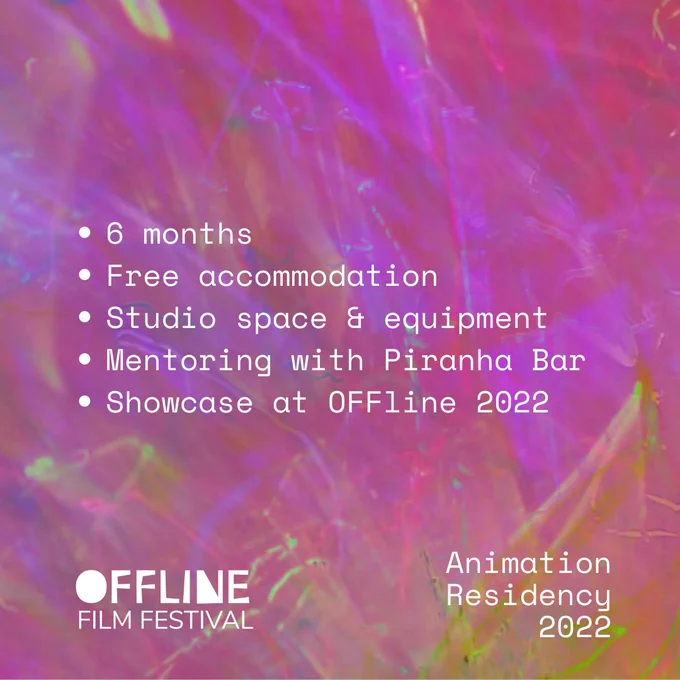 • 6 months
• Free accommodation
• Studio space & equipment
• Mentoring with Piranha Bar
• Showcase at OFFline 2022

OFFLINE
FILM FESTIVAL

Animation
Residency
2022